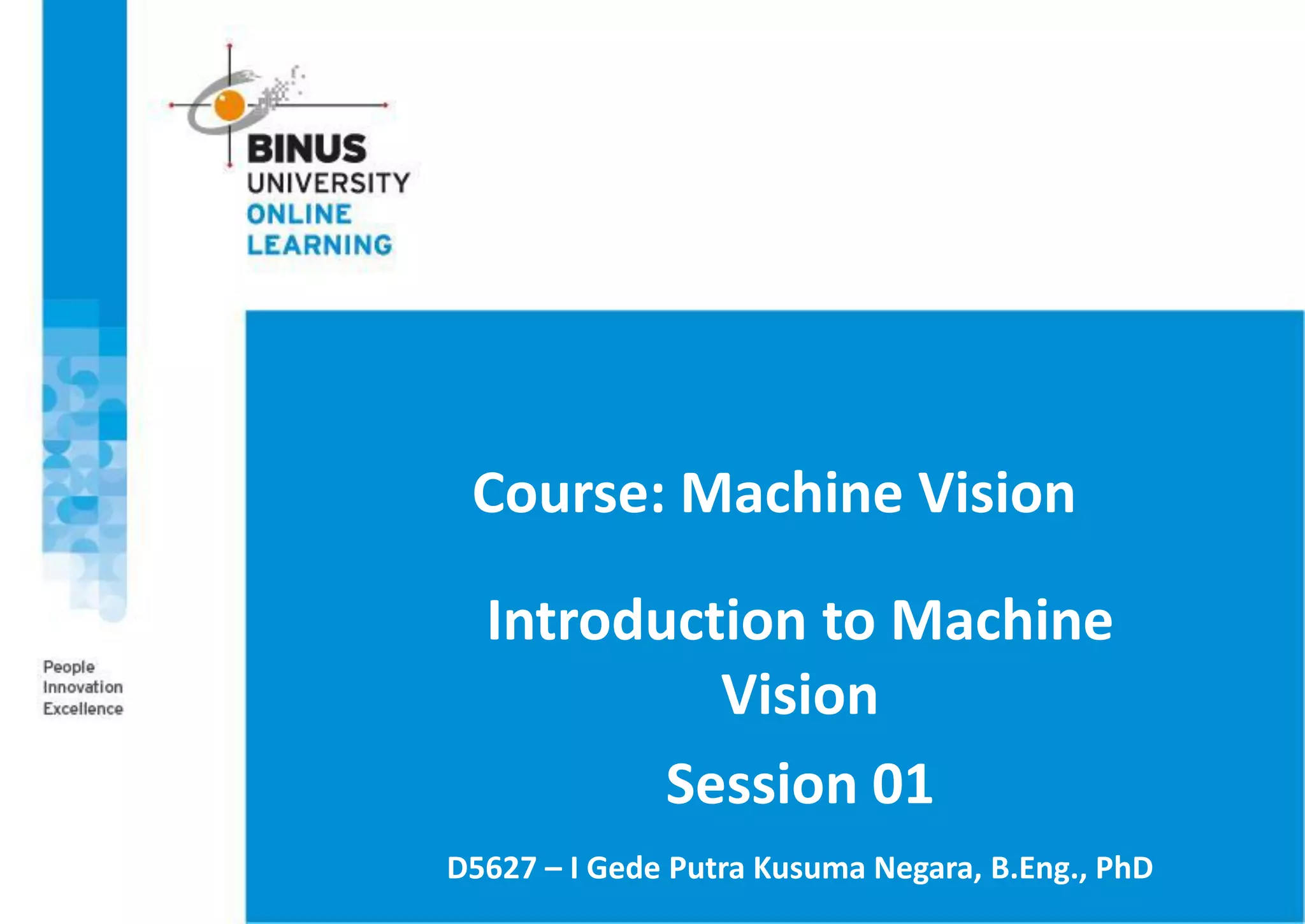 BINUS
UNIVERSITY
ONLINE
LEARNING

People
Innovation
Excellence

Course: Machine Vision

Introduction to Machine Vision

Session 01

D5627 – I Gede Putra Kusuma Negara, B.Eng., PhD